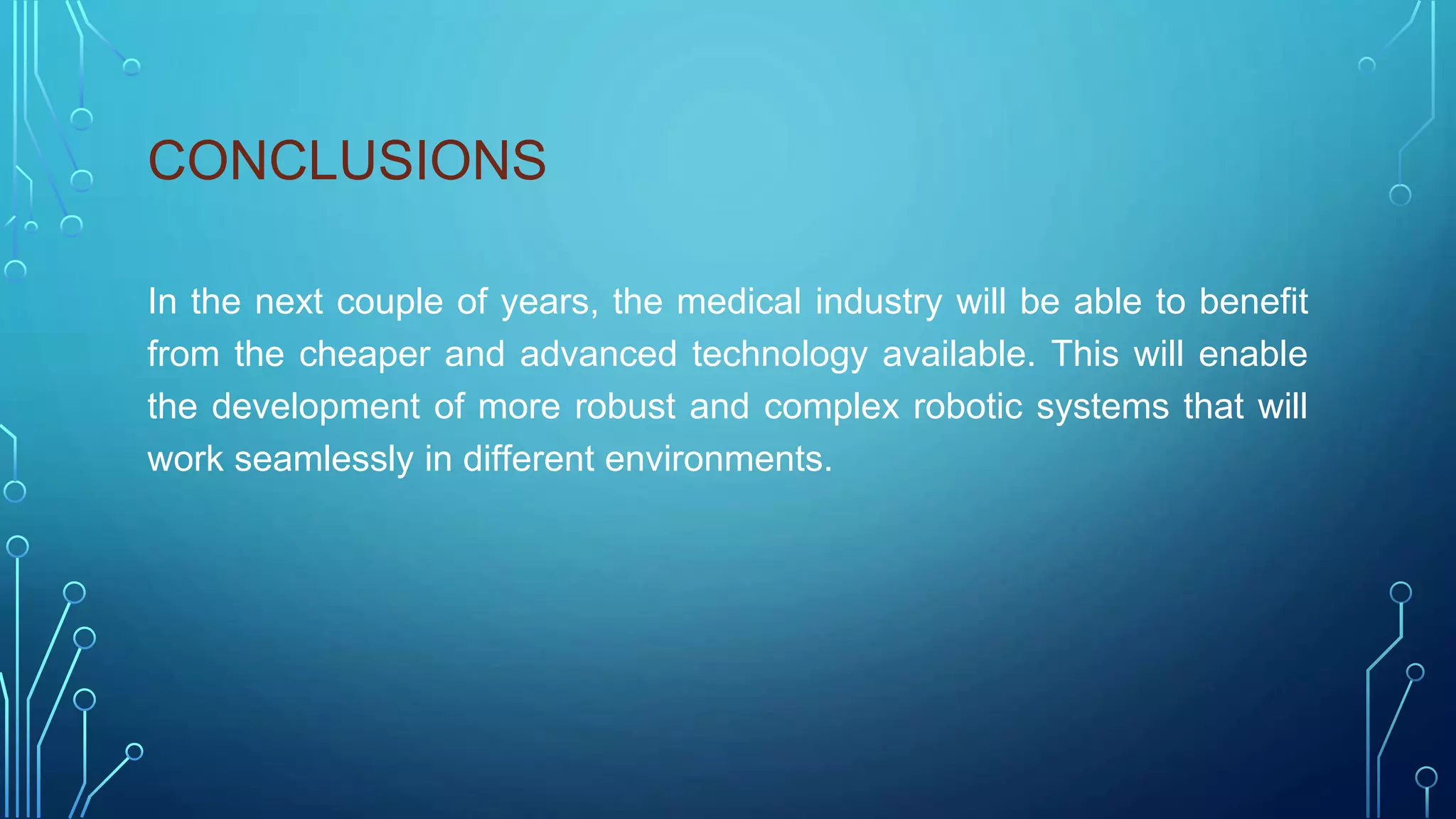 CONCLUSIONS

In the next couple of years, the medical industry will be able to benefit from the cheaper and advanced technology available. This will enable the development of more robust and complex robotic systems that will work seamlessly in different environments.